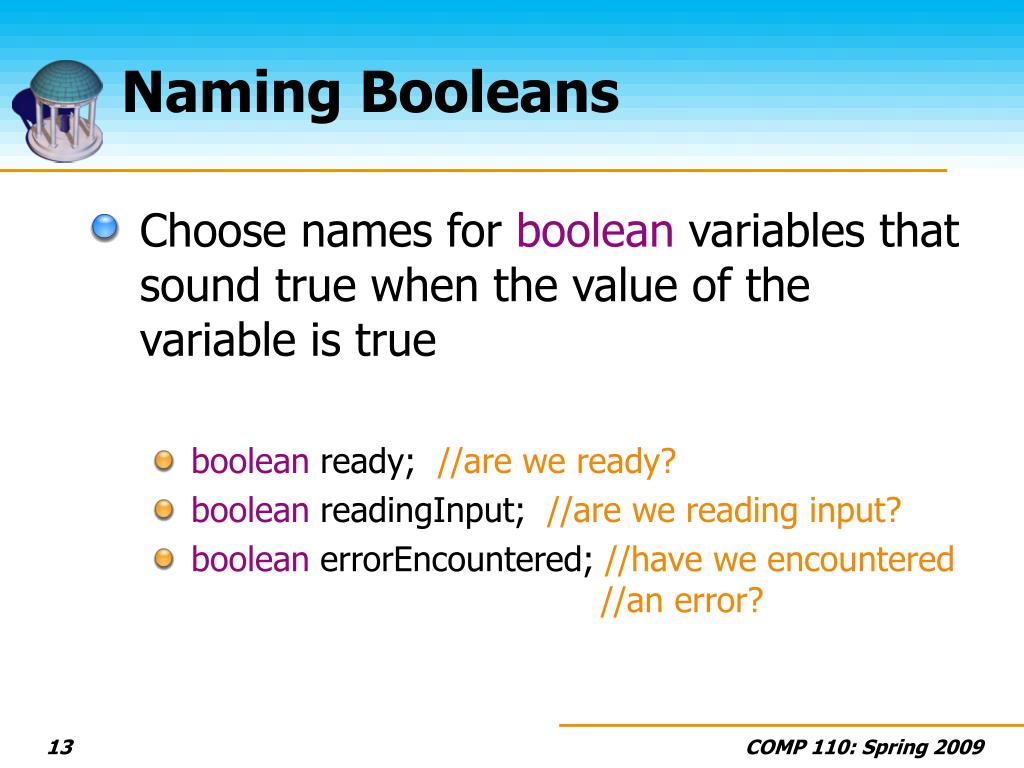 Naming Booleans

Choose names for boolean variables that sound true when the value of the variable is true

boolean ready; //are we ready?
boolean readingInput; //are we reading input?
boolean errorEncountered; //have we encountered //an error?

13

COMP 110: Spring 2009